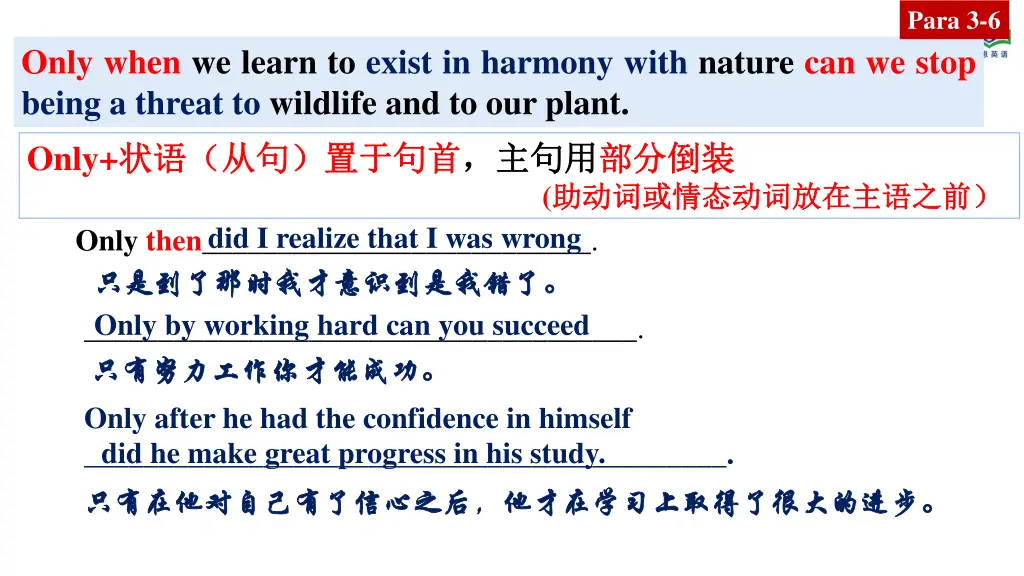 Para 3-6

Only when we learn to exist in harmony with nature can we stop being a threat to wildlife and to our plant.

Only+状语（从句）置于句首，主句用部分倒装

(助动词或情态动词放在主语之前）

Only then did I realize that I was wrong.

只是到了那时我才意识到是我错了。

Only by working hard can you succeed.

只有努力工作你才能成功。

Only after he had the confidence in himself did he make great progress in his study.

只有在他对自己有了信心之后，他才在学习上取得了很大的进步。